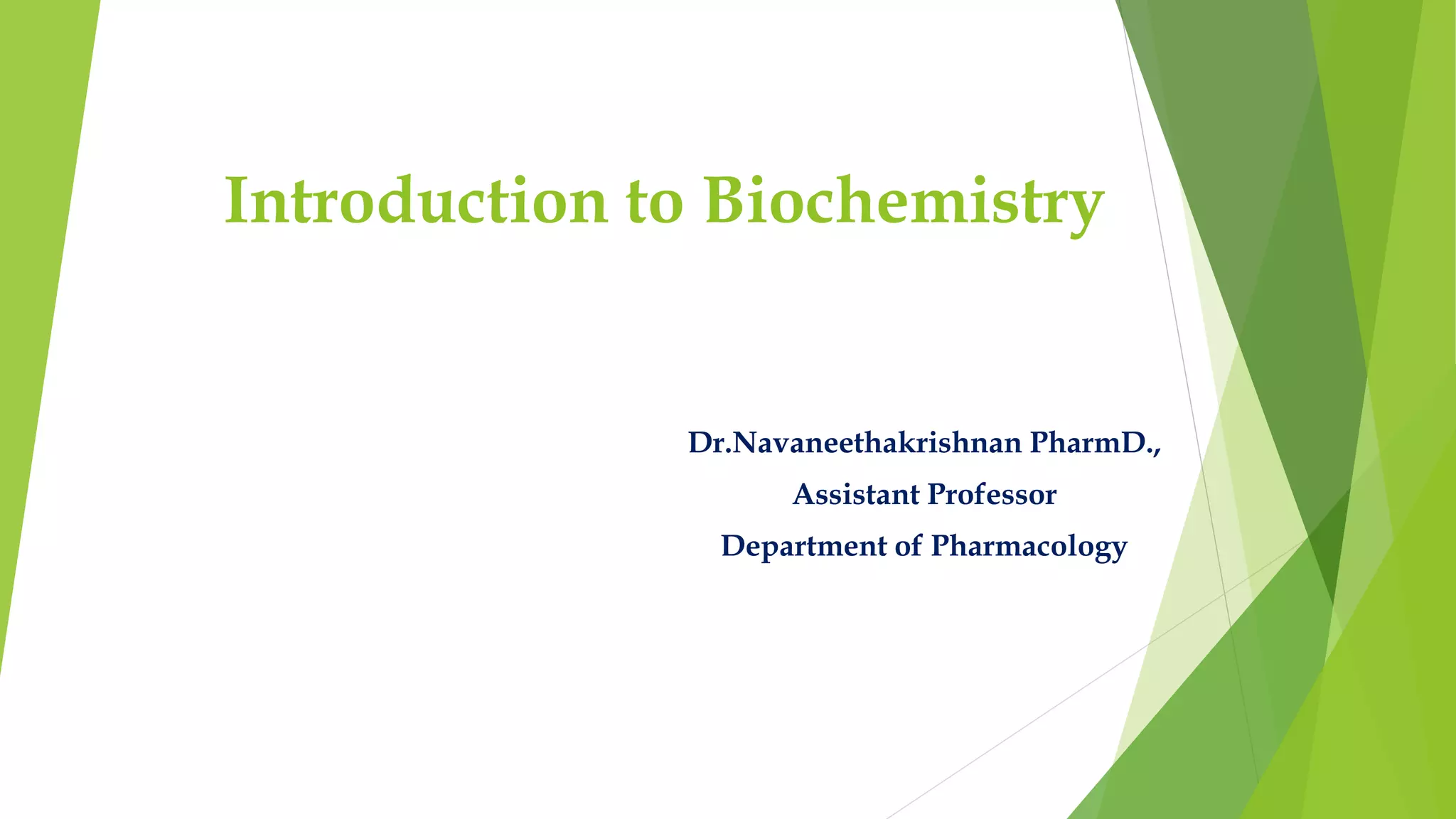 Introduction to Biochemistry

Dr.Navaneethakrishnan PharmD.,
Assistant Professor
Department of Pharmacology